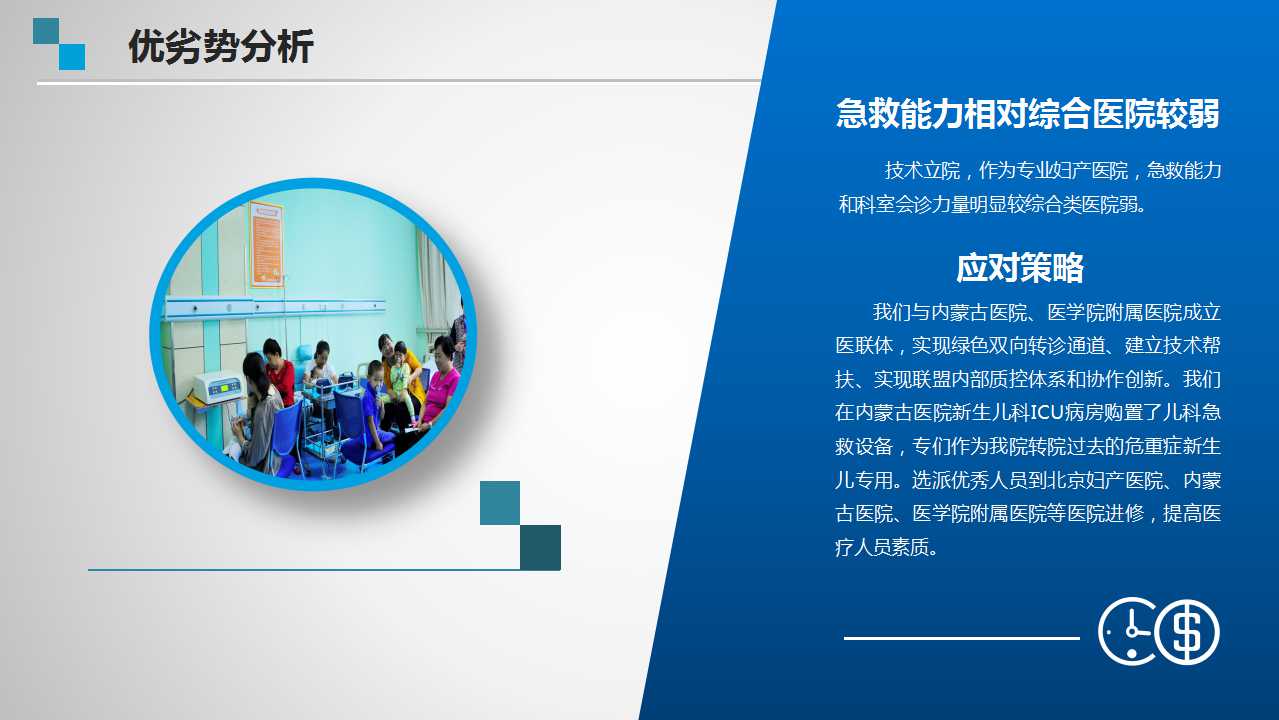 优劣势分析

急救能力相对综合医院较弱

技术立院，作为专业妇产医院，急救能力和科室会诊力量明显较综合类医院弱。

应对策略

我们与内蒙古医院、医学院附属医院成立医联体，实现绿色双向转诊通道、建立技术帮扶、实现联盟内部质控体系和协作创新。我们在内蒙古医院新生儿科ICU病房购置了儿科急救设备，专们作为我院转院过去的危重症新生儿专用。选派优秀人员到北京妇产医院、内蒙古医院、医学院附属医院等医院进修，提高医疗人员素质。